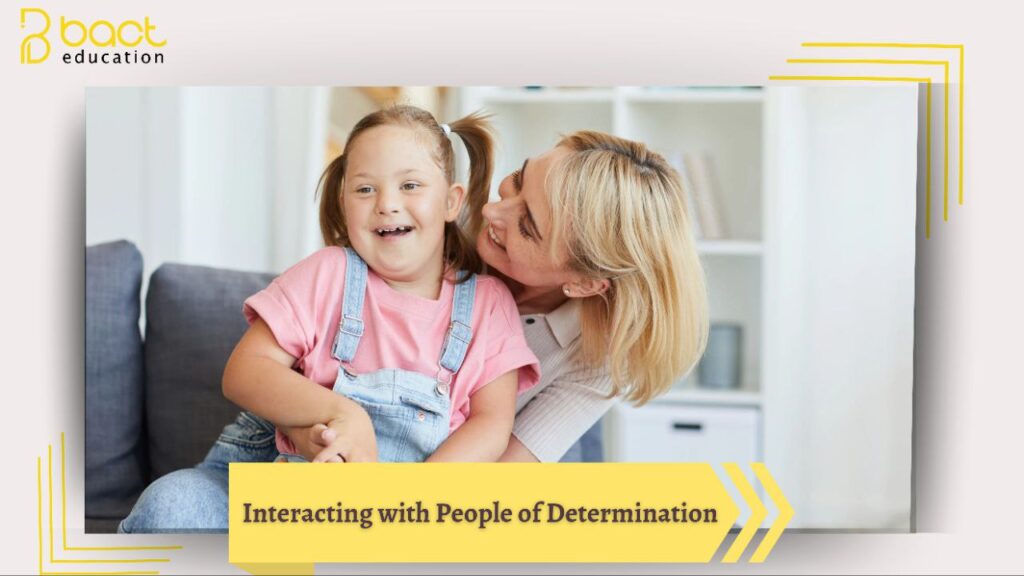 bact
education

Interacting with People of Determination